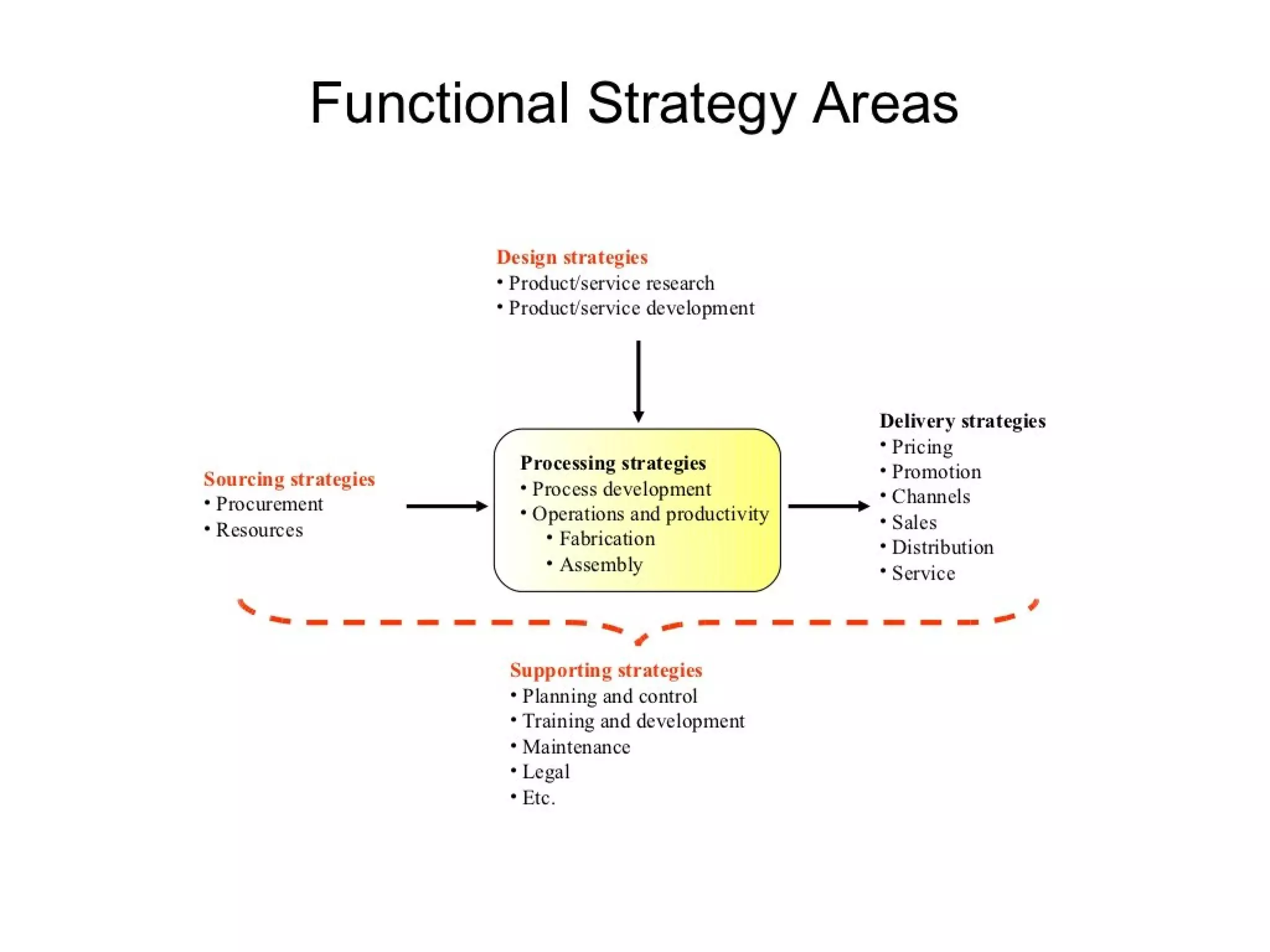 Functional Strategy Areas

Design strategies
• Product/service research
• Product/service development

Sourcing strategies
• Procurement
• Resources

Processing strategies
• Process development
• Operations and productivity
• Fabrication
• Assembly

Delivery strategies
• Pricing
• Promotion
• Channels
• Sales
• Distribution
• Service

Supporting strategies
• Planning and control
• Training and development
• Maintenance
• Legal
• Etc.